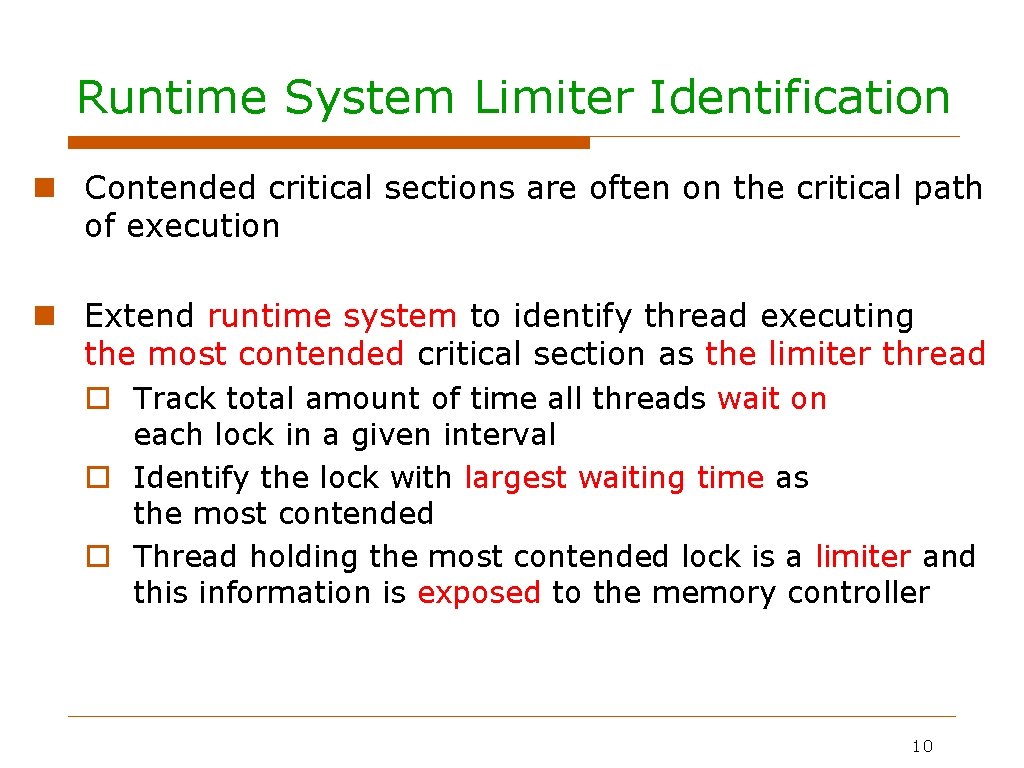 Runtime System Limiter Identification

Contended critical sections are often on the critical path of execution

Extend runtime system to identify thread executing the most contended critical section as the limiter thread

Track total amount of time all threads wait on each lock in a given interval

Identify the lock with largest waiting time as the most contended

Thread holding the most contended lock is a limiter and this information is exposed to the memory controller

10